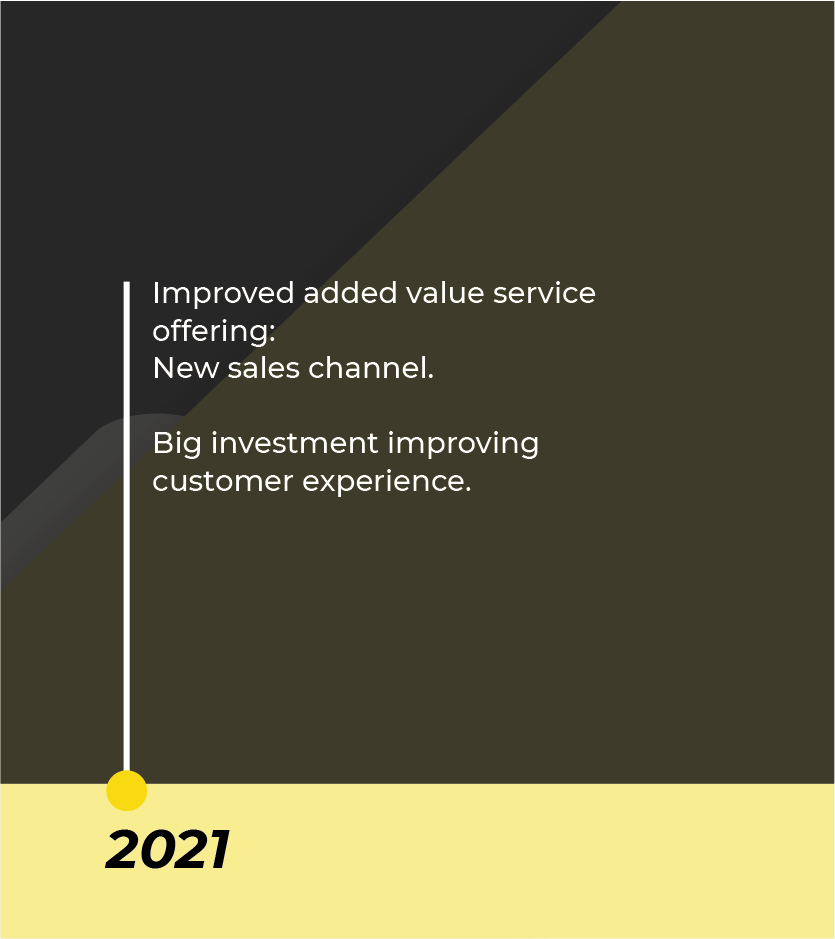 Improved added value service offering:
New sales channel.

Big investment improving customer experience.

2021